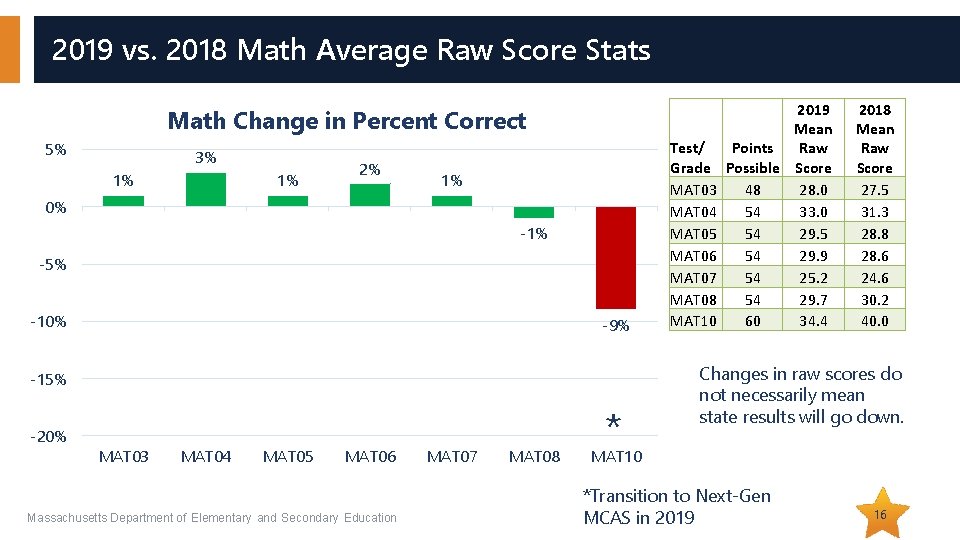 2019 vs. 2018 Math Average Raw Score Stats

Math Change in Percent Correct

5%
0%
-5%
-10%
-15%
-20%

1% 3% 1% 2% 1% -1% -9%

*

MAT03 MAT04 MAT05 MAT06 MAT07 MAT08 MAT10

| Test/ Grade | Points Possible | 2019 Mean Raw Score | 2018 Mean Raw Score |
|---|---|---|---|
| MAT03 | 48 | 28.0 | 27.5 |
| MAT04 | 54 | 33.0 | 31.3 |
| MAT05 | 54 | 29.5 | 28.8 |
| MAT06 | 54 | 29.9 | 28.6 |
| MAT07 | 54 | 25.2 | 24.6 |
| MAT08 | 54 | 29.7 | 30.2 |
| MAT10 | 60 | 34.4 | 40.0 |

Changes in raw scores do not necessarily mean state results will go down.

*Transition to Next-Gen MCAS in 2019

Massachusetts Department of Elementary and Secondary Education

16